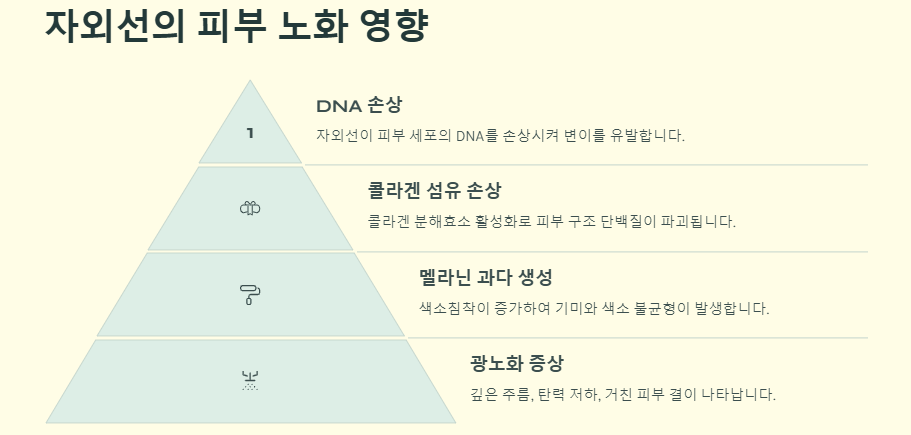 자외선의 피부 노화 영향

1

DNA 손상

자외선이 피부 세포의 DNA를 손상시켜 변이를 유발합니다.

콜라겐 섬유 손상

콜라겐 분해효소 활성화로 피부 구조 단백질이 파괴됩니다.

멜라닌 과다 생성

색소침착이 증가하여 기미와 색소 불균형이 발생합니다.

광노화 증상

깊은 주름, 탄력 저하, 거친 피부 결이 나타납니다.